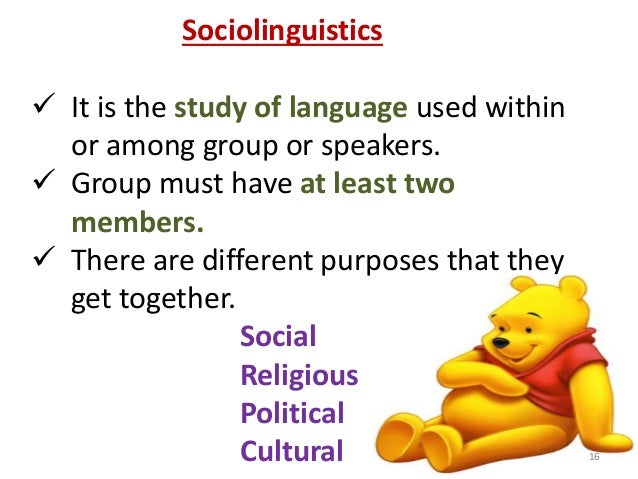 Sociolinguistics

✓ It is the study of language used within or among group or speakers.
✓ Group must have at least two members.
✓ There are different purposes that they get together.

Social
Religious
Political
Cultural

16